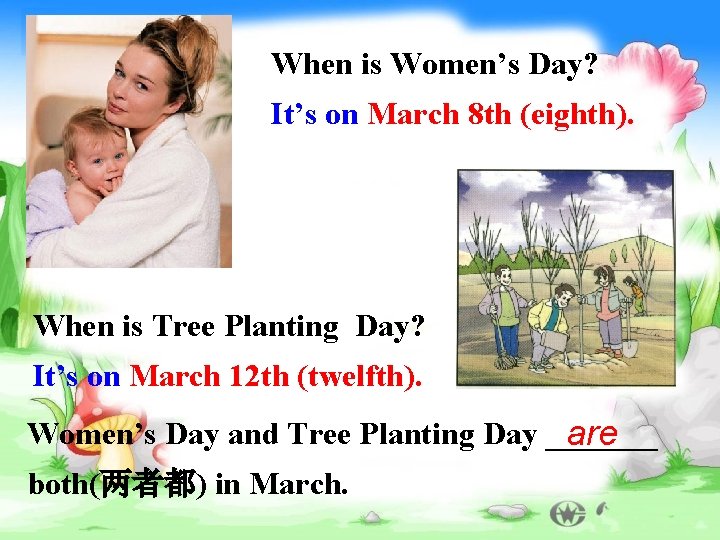 When is Women's Day?

It's on March 8th (eighth).

When is Tree Planting Day?

It's on March 12th (twelfth).

Women's Day and Tree Planting Day are both(两者都) in March.